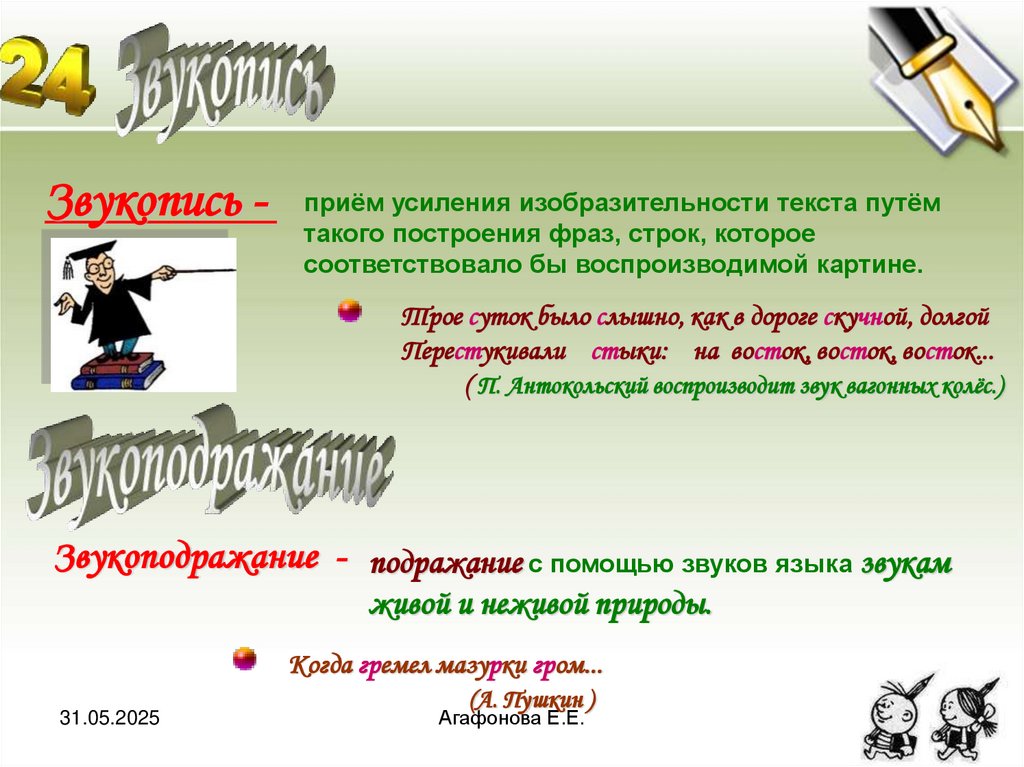 24 Звукопись

Звукопись - приём усиления изобразительности текста путём такого построения фраз, строк, которое соответствовало бы воспроизводимой картине.

Трое суток было слышно, как в дороге скучной, долгой
Перестукивали стыки: на восток, восток, восток...
( П. Антокольский воспроизводит звук вагонных колёс.)

Звукоподражание

Звукоподражание - подражание с помощью звуков языка звукам живой и неживой природы.

Когда гремел мазурки гром...
(А. Пушкин )

31.05.2025

Агафонова Е.Е.